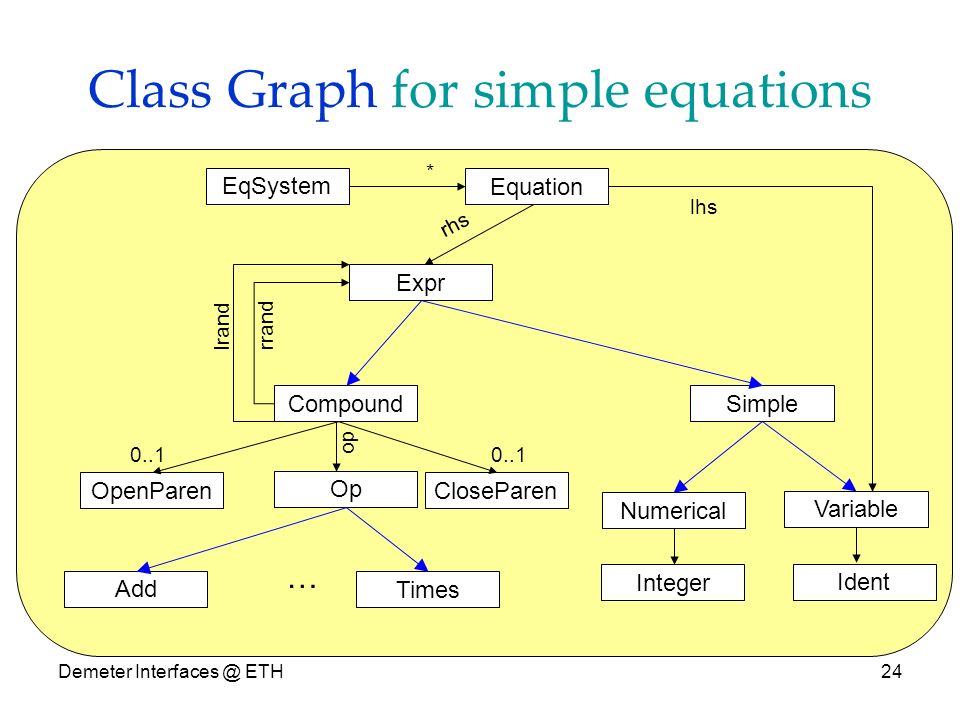 Class Graph for simple equations

EqSystem
*
Equation
lhs
rhs
Expr
lrand
rrand
Compound
Simple
0..1
op
0..1
OpenParen
Op
CloseParen
Numerical
Variable
Add
...
Times
Integer
Ident

Demeter Interfaces @ ETH

24